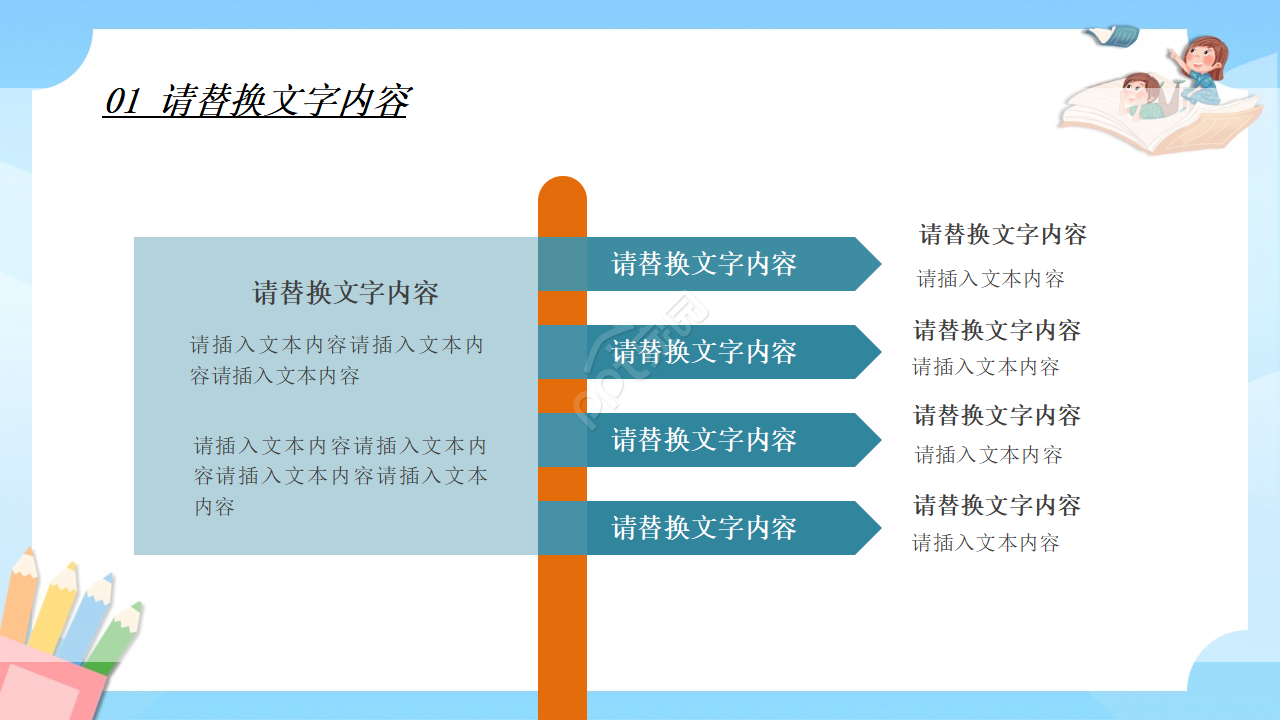 01 请替换文字内容

请替换文字内容

请插入文本内容请插入文本内容请插入文本内容

请插入文本内容请插入文本内容请插入文本内容请插入文本内容

请替换文字内容

请替换文字内容

请替换文字内容

请替换文字内容

请替换文字内容
请插入文本内容

请替换文字内容
请插入文本内容

请替换文字内容
请插入文本内容

请替换文字内容
请插入文本内容